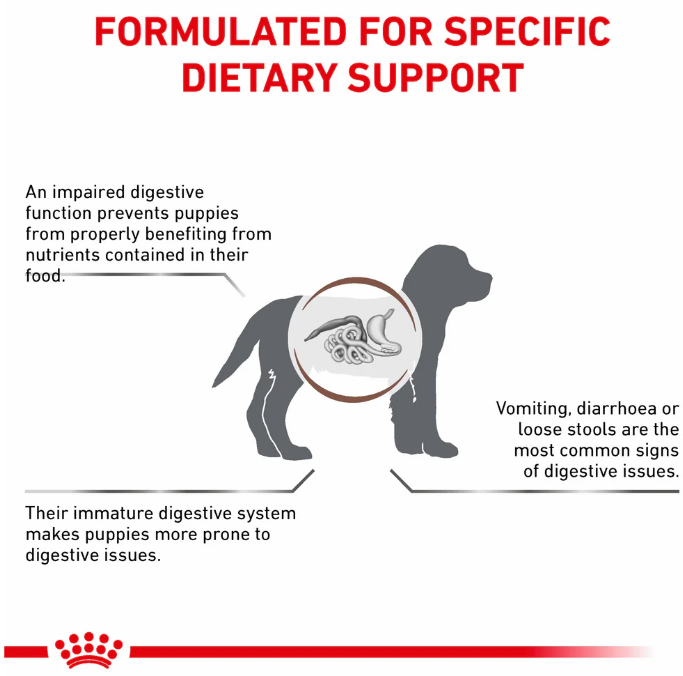 FORMULATED FOR SPECIFIC DIETARY SUPPORT

An impaired digestive function prevents puppies from properly benefiting from nutrients contained in their food.

Vomiting, diarrhoea or loose stools are the most common signs of digestive issues.

Their immature digestive system makes puppies more prone to digestive issues.